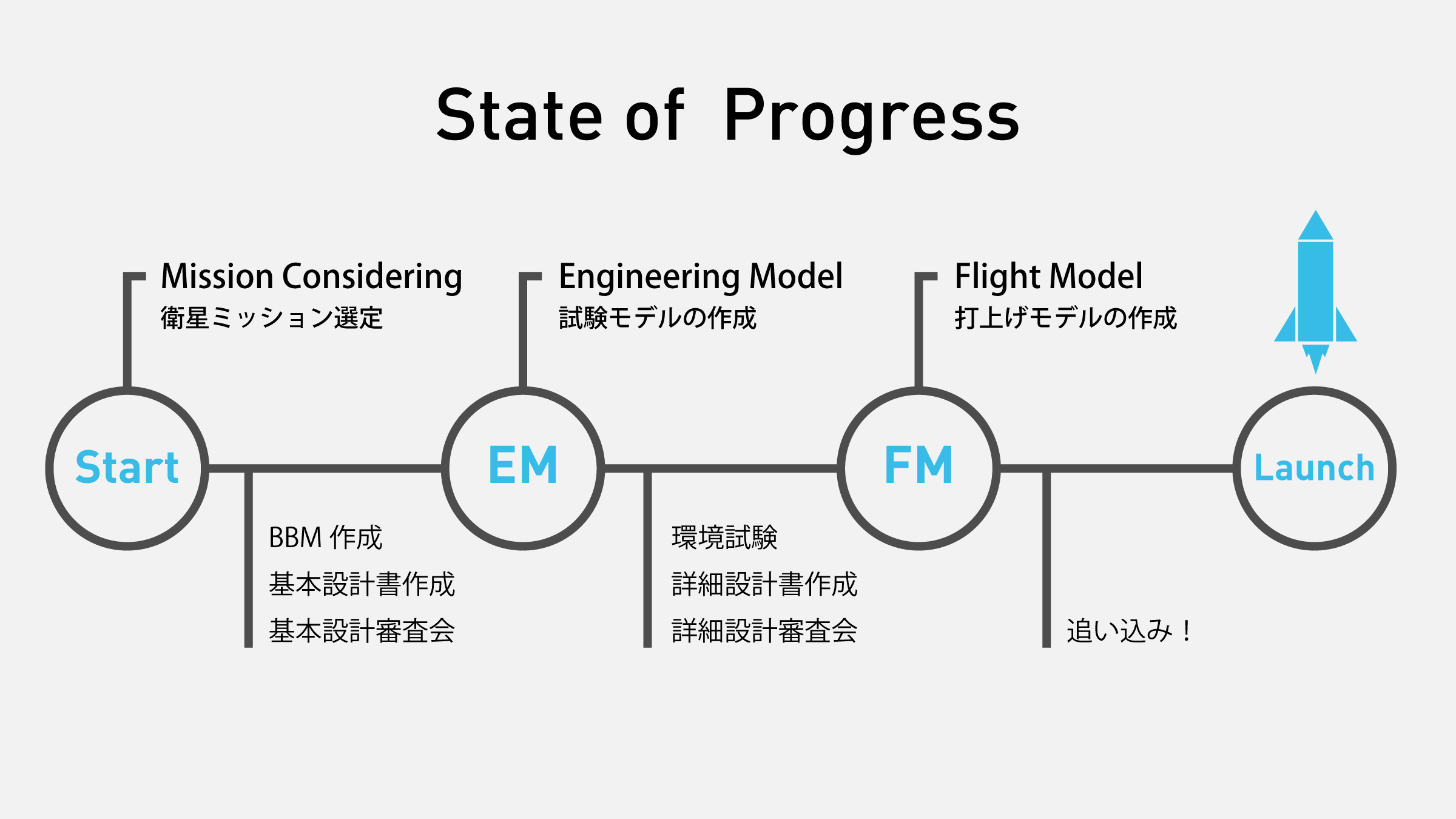 State of Progress

Mission Considering
衛星ミッション選定

Engineering Model
試験モデルの作成

Flight Model
打上げモデルの作成

Start

EM

FM

Launch

BBM 作成
基本設計書作成
基本設計審査会

環境試験
詳細設計書作成
詳細設計審査会

追い込み！